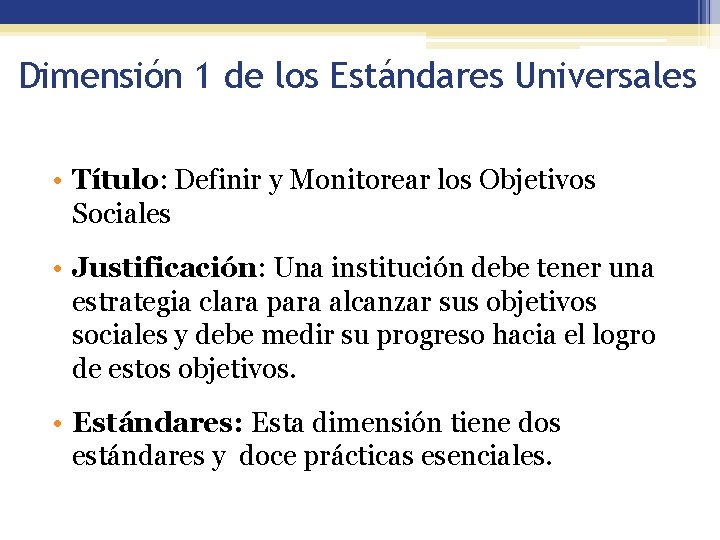 Dimensión 1 de los Estándares Universales

• Título: Definir y Monitorear los Objetivos Sociales

• Justificación: Una institución debe tener una estrategia clara para alcanzar sus objetivos sociales y debe medir su progreso hacia el logro de estos objetivos.

• Estándares: Esta dimensión tiene dos estándares y doce prácticas esenciales.